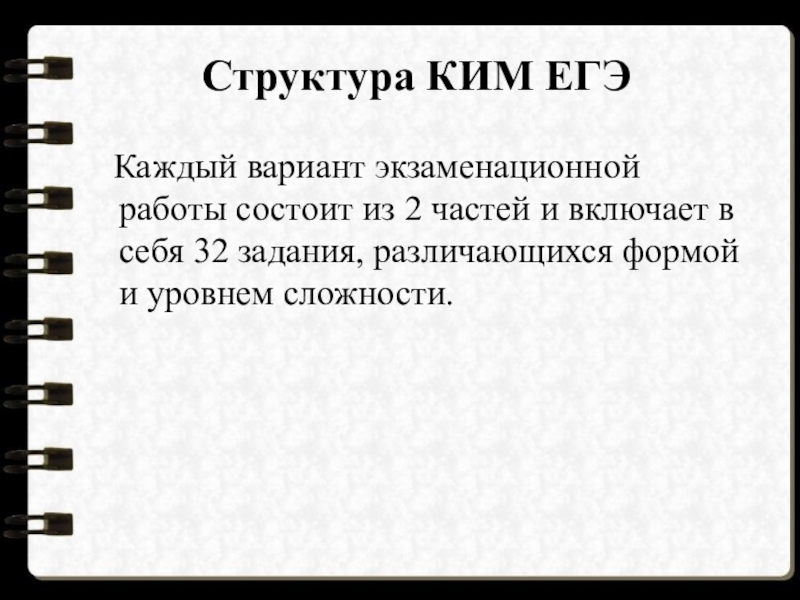 Структура КИМ ЕГЭ

Каждый вариант экзаменационной работы состоит из 2 частей и включает в себя 32 задания, различающихся формой и уровнем сложности.